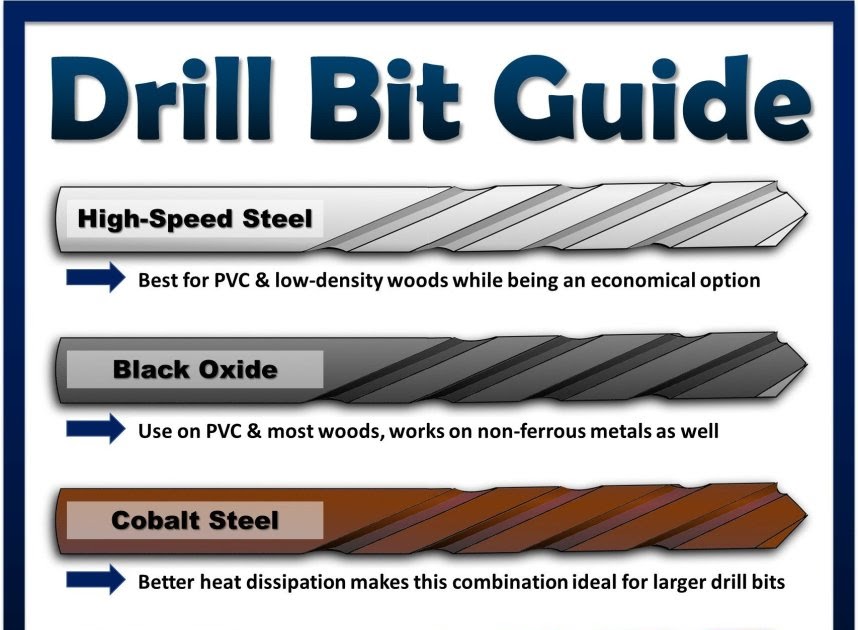 Drill Bit Guide

High-Speed Steel

Best for PVC & low-density woods while being an economical option

Black Oxide

Use on PVC & most woods, works on non-ferrous metals as well

Cobalt Steel

Better heat dissipation makes this combination ideal for larger drill bits